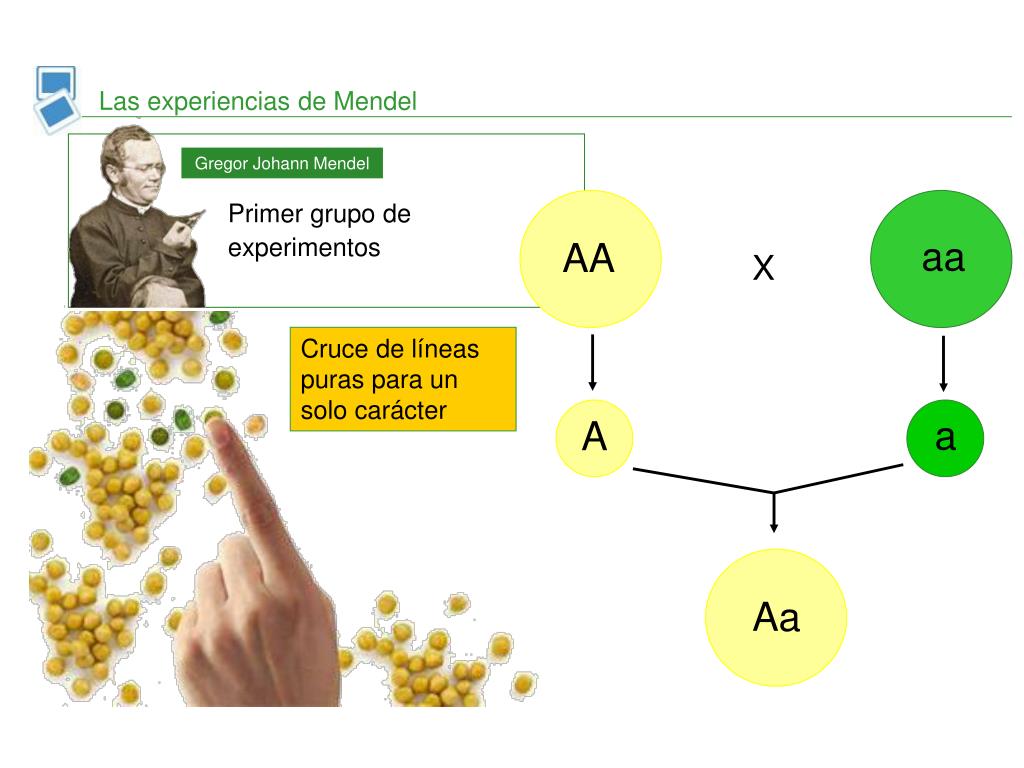 Las experiencias de Mendel

Gregor Johann Mendel

Primer grupo de experimentos

Cruce de líneas puras para un solo carácter

AA

X

aa

A

a

Aa